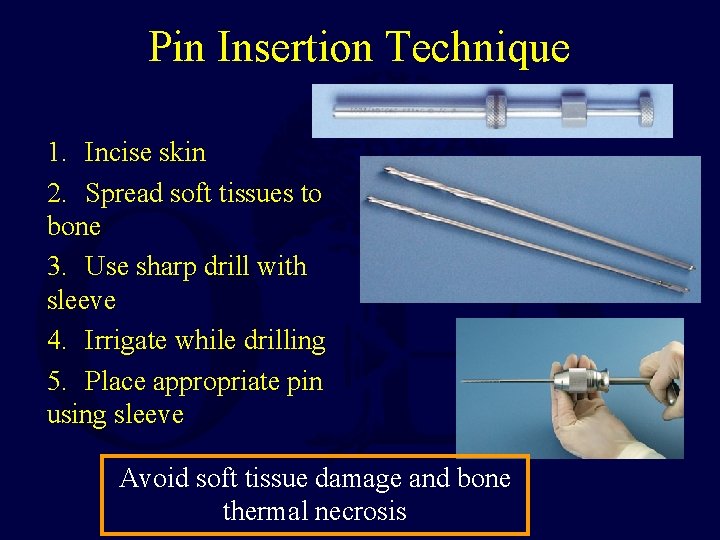 Pin Insertion Technique

1. Incise skin

2. Spread soft tissues to bone

3. Use sharp drill with sleeve

4. Irrigate while drilling

5. Place appropriate pin using sleeve

Avoid soft tissue damage and bone thermal necrosis